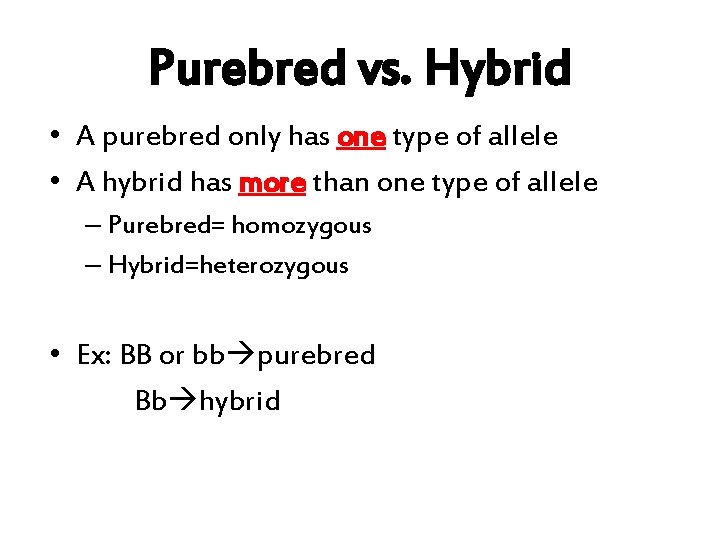 Purebred vs. Hybrid

• A purebred only has one type of allele
• A hybrid has more than one type of allele
  – Purebred= homozygous
  – Hybrid=heterozygous

• Ex: BB or bb→purebred
  Bb→hybrid